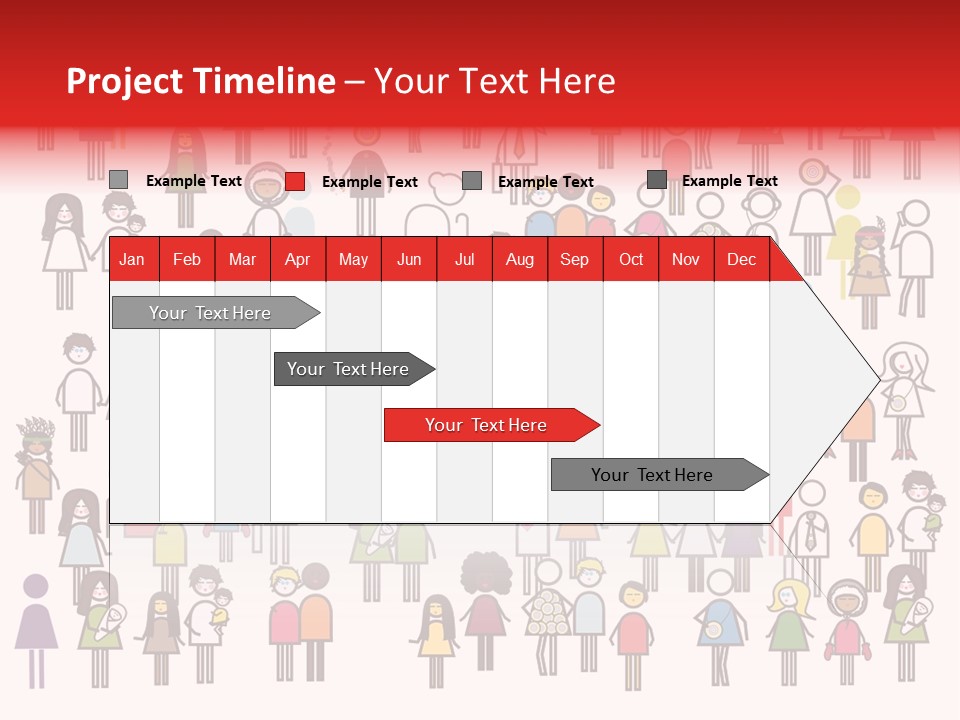 Project Timeline – Your Text Here

Example Text Example Text Example Text Example Text

| Jan | Feb | Mar | Apr | May | Jun | Jul | Aug | Sep | Oct | Nov | Dec |
|---|---|---|---|---|---|---|---|---|---|---|---|

Your Text Here

Your Text Here

Your Text Here

Your Text Here